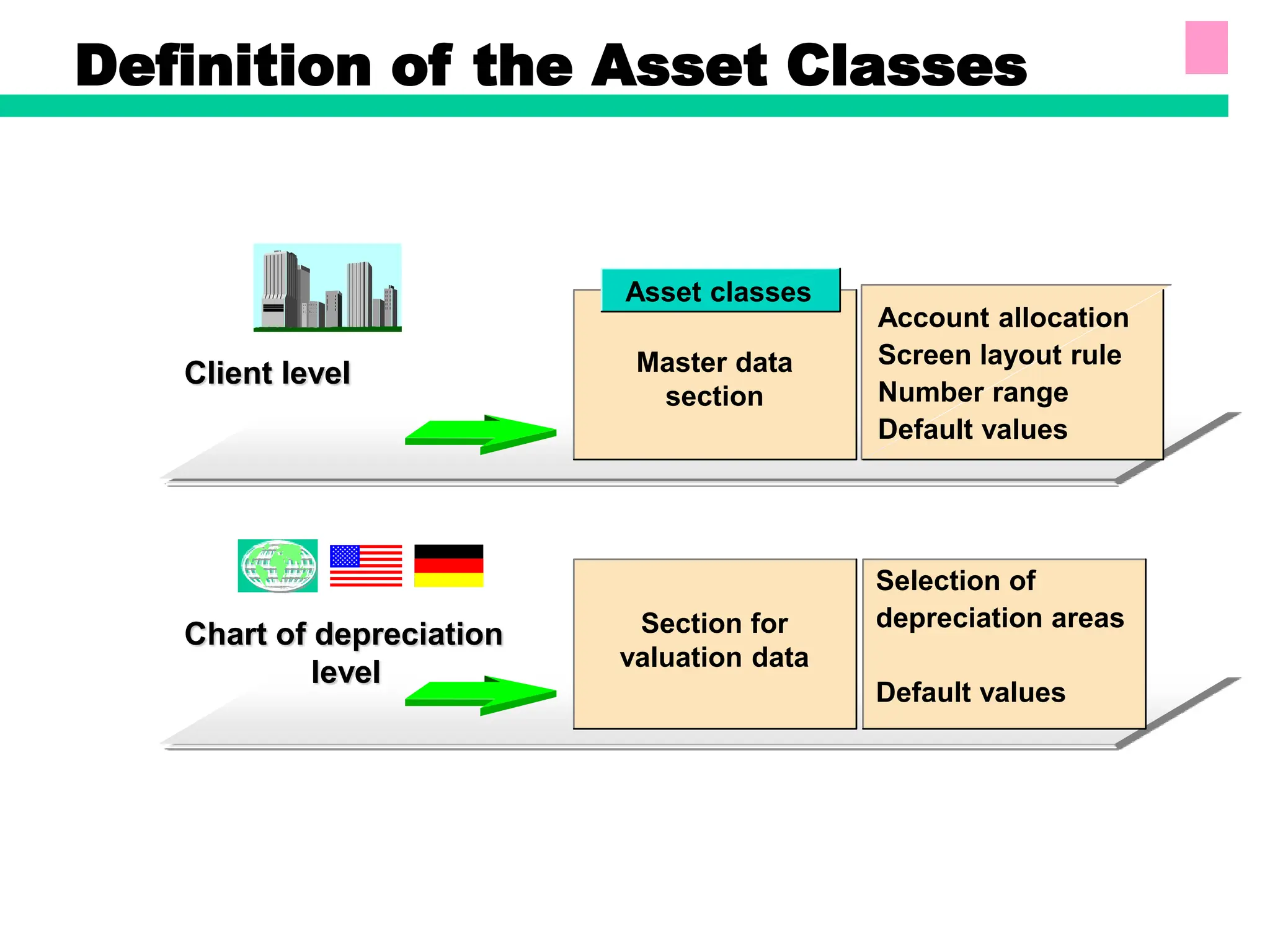 Definition of the Asset Classes

Client level

Asset classes

Master data section

Account allocation
Screen layout rule
Number range
Default values

Chart of depreciation level

Section for valuation data

Selection of depreciation areas

Default values